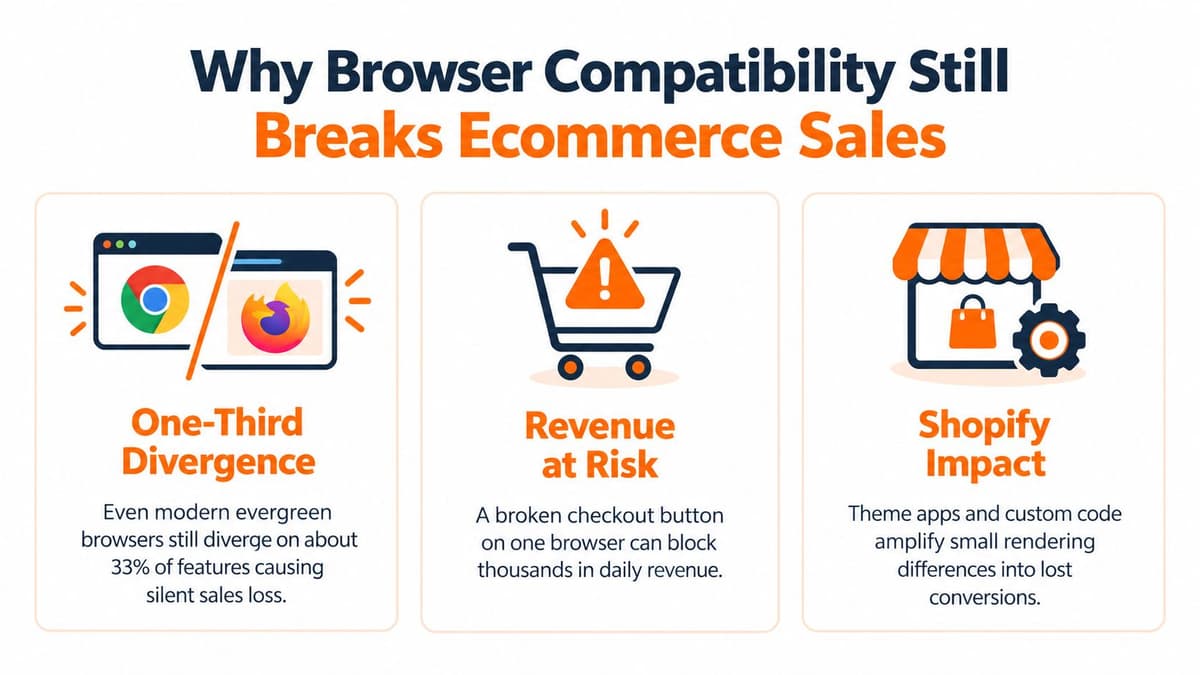 Why Browser Compatibility Still Breaks Ecommerce Sales

One-Third Divergence

Even modern evergreen browsers still diverge on about 33% of features causing silent sales loss.

Revenue at Risk

A broken checkout button on one browser can block thousands in daily revenue.

Shopify Impact

Theme apps and custom code amplify small rendering differences into lost conversions.